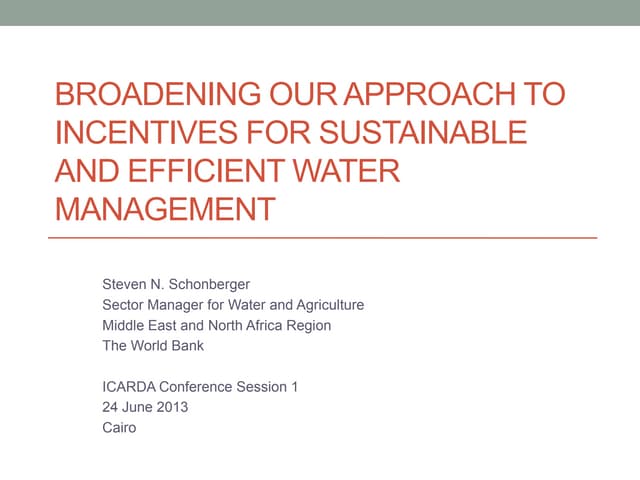 BROADENING OUR APPROACH TO INCENTIVES FOR SUSTAINABLE AND EFFICIENT WATER MANAGEMENT

Steven N. Schonberger
Sector Manager for Water and Agriculture
Middle East and North Africa Region
The World Bank

ICARDA Conference Session 1
24 June 2013
Cairo